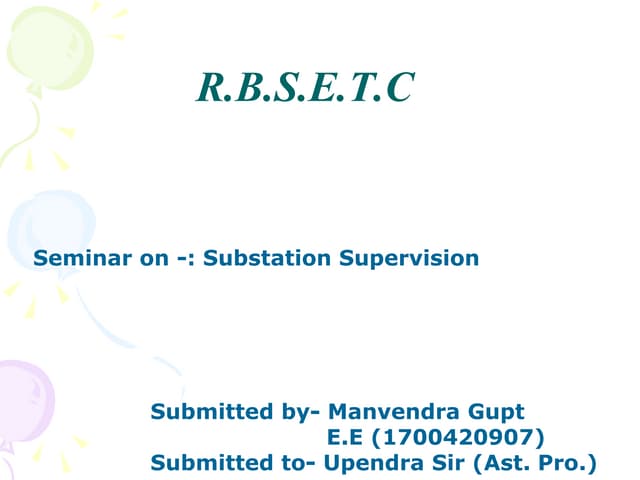 R.B.S.E.T.C

Seminar on -: Substation Supervision

Submitted by- Manvendra Gupt
E.E (1700420907)
Submitted to- Upendra Sir (Ast. Pro.)